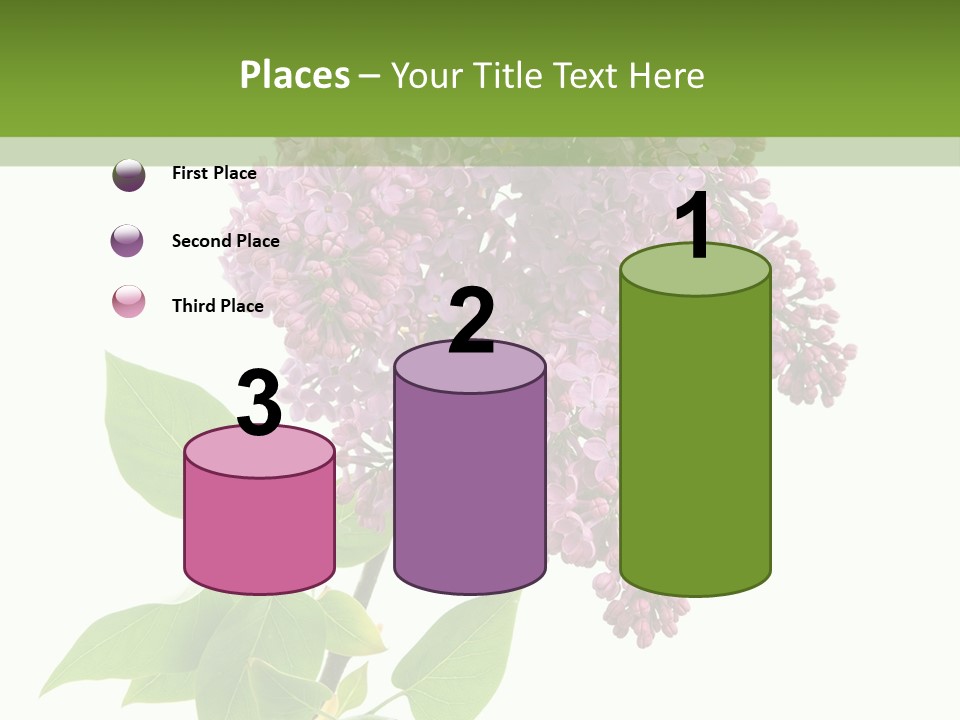 Places – Your Title Text Here

First Place

Second Place

Third Place

3

2

1